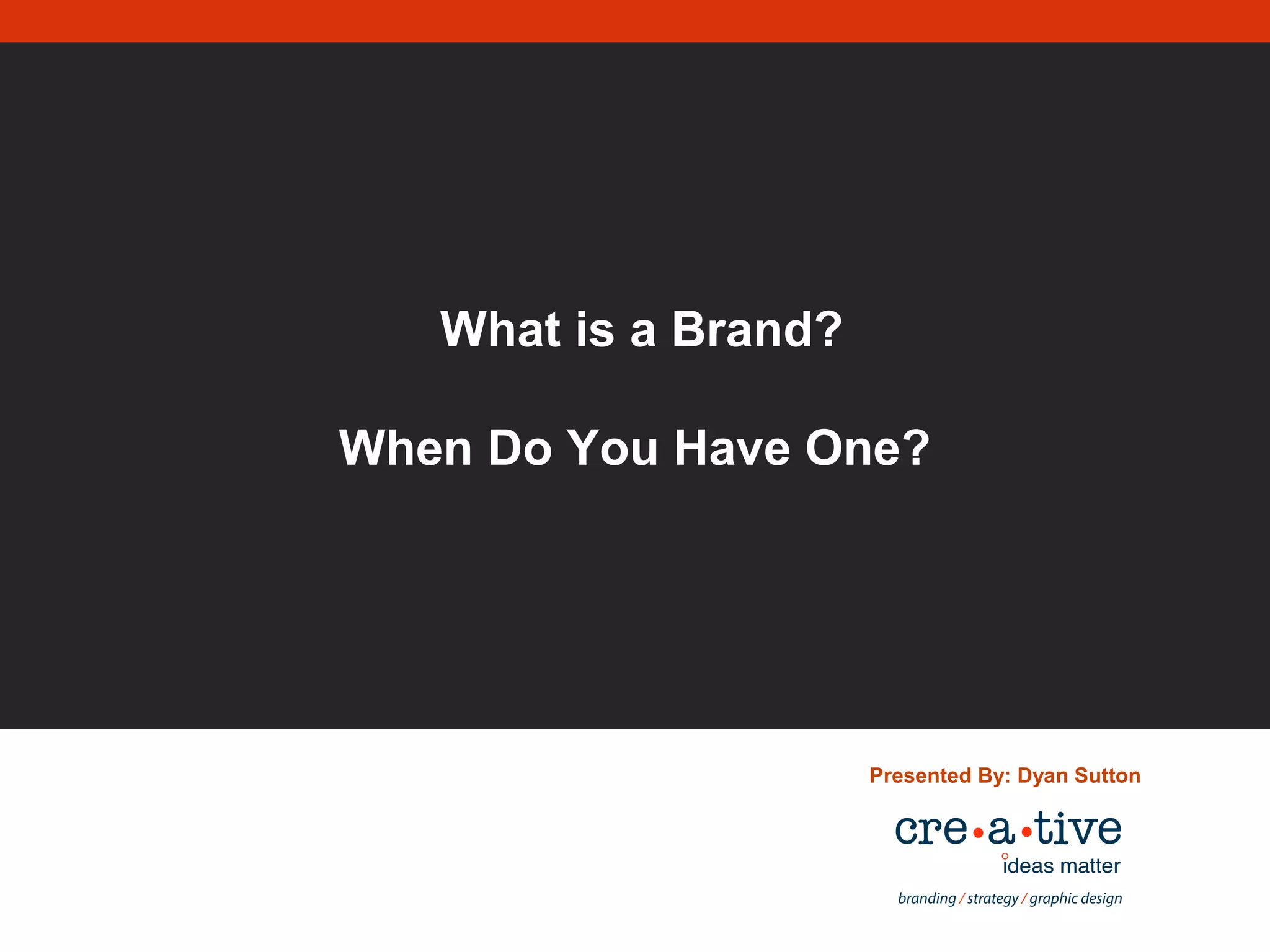 What is a Brand?

When Do You Have One?

Presented By: Dyan Sutton

cre•a•tive
ideas matter

branding / strategy / graphic design